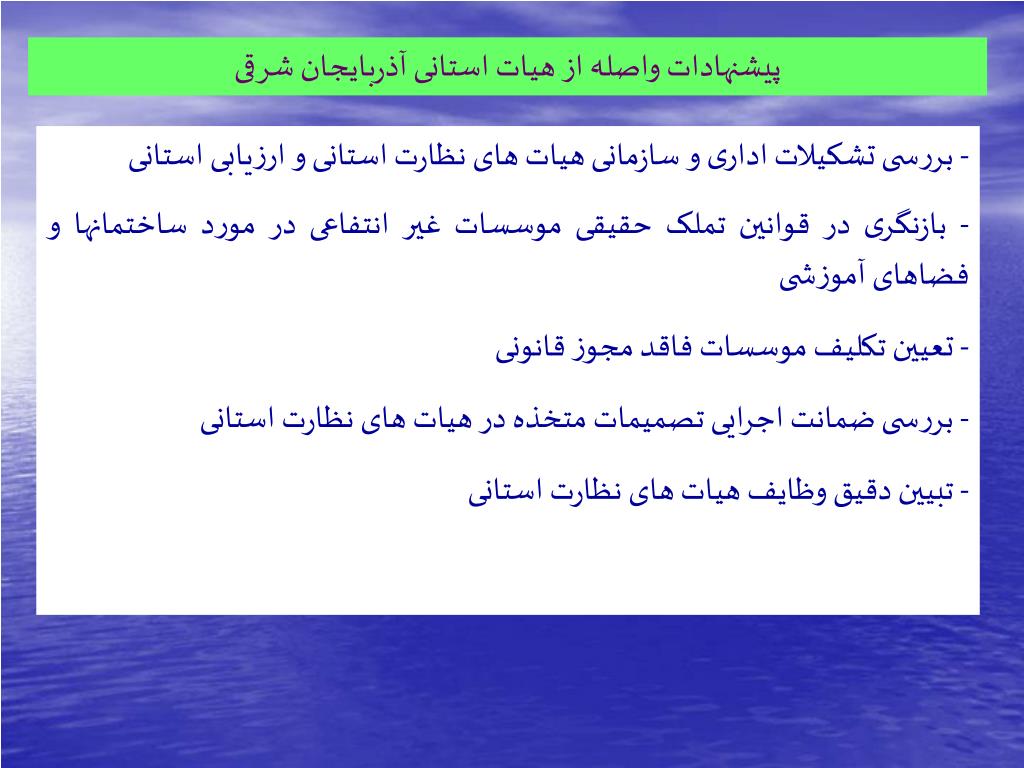 پیشنهادات واصله از هیات استانی آذربایجان شرقی

- بررسی تشکیلات اداری و سازمانی هیات های نظارت استانی و ارزیابی استانی

- بازنگری در قوانین تملک حقیقی موسسات غیر انتفاعی در مورد ساختمانها و فضاهای آموزشی

- تعیین تکلیف موسسات فاقد مجوز قانونی

- بررسی ضمانت اجرایی تصمیمات متخذه در هیات های نظارت استانی

- تبیین دقیق وظایف هیات های نظارت استانی